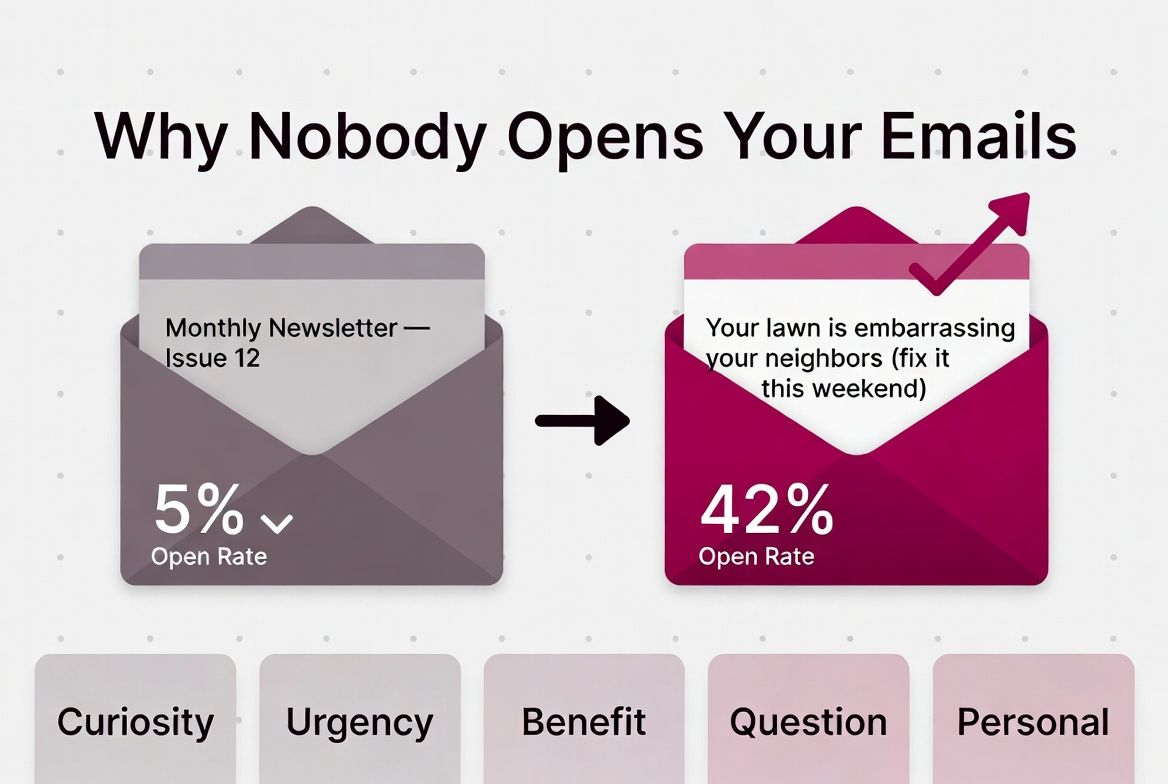 Why Nobody Opens Your Emails

Monthly Newsletter — Issue 12

5%
Open Rate

Your lawn is embarrassing your neighbors (fix it this weekend)

42%
Open Rate

Curiosity

Urgency

Benefit

Question

Personal